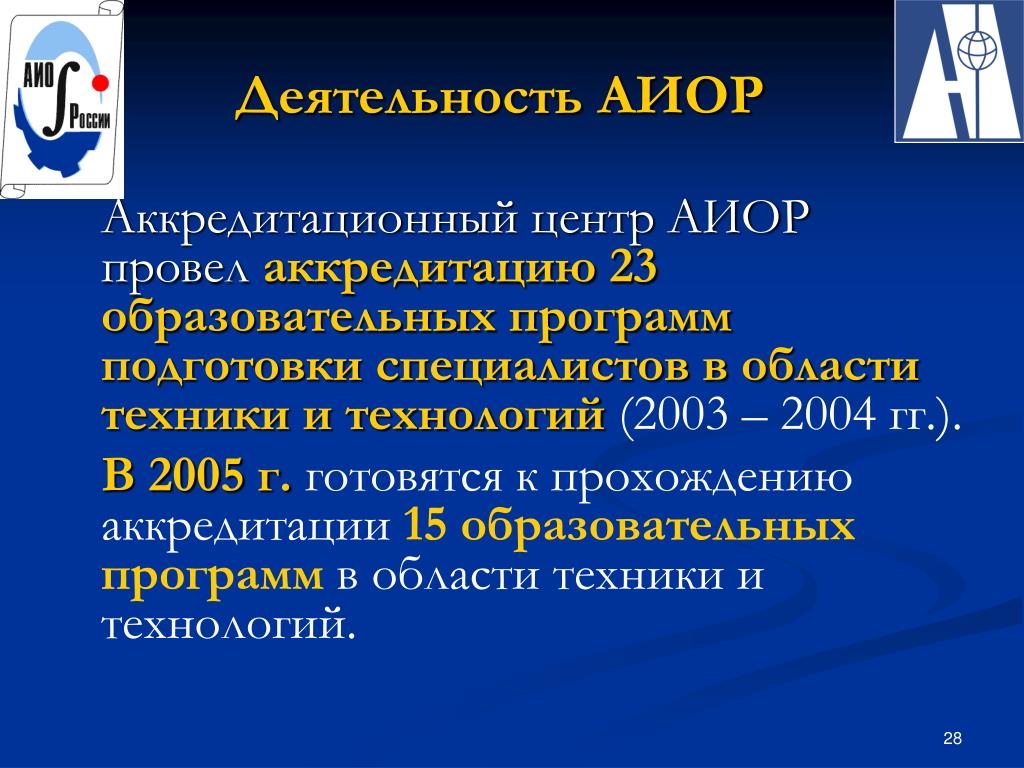 АИО
России

Деятельность АИОР

Аккредитационный центр АИОР провел аккредитацию 23 образовательных программ подготовки специалистов в области техники и технологий (2003 – 2004 гг.).

В 2005 г. готовятся к прохождению аккредитации 15 образовательных программ в области техники и технологий.

28